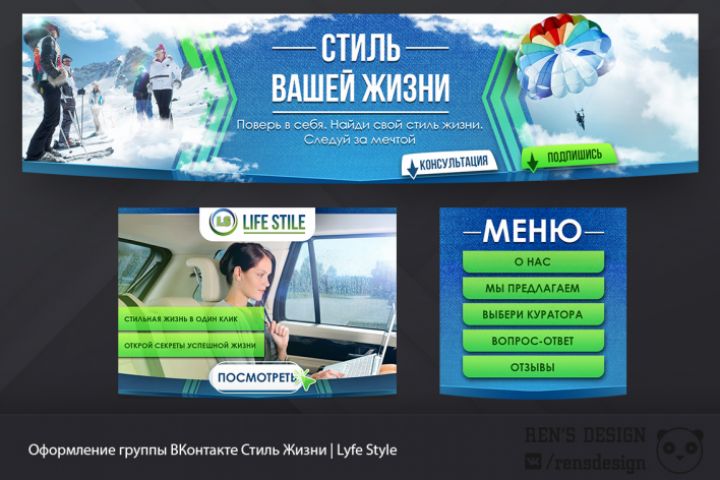 СТИЛЬ
ВАШЕЙ ЖИЗНИ

Поверь в себя. Найди свой стиль жизни. Следуй за мечтой

КОНСУЛЬТАЦИЯ

ПОДПИШИСЬ

LIFE STILE

СТИЛЬНАЯ ЖИЗНЬ В ОДИН КЛИК

ОТКРОЙ СЕКРЕТЫ УСПЕШНОЙ ЖИЗНИ

ПОСМОТРЕТЬ

МЕНЮ

О НАС

МЫ ПРЕДЛАГАЕМ

ВЫБЕРИ КУРАТОРА

ВОПРОС-ОТВЕТ

ОТЗЫВЫ

Оформление группы ВКонтакте Стиль Жизни | Lyfe Style

REN'S DESIGN
/rensdesign